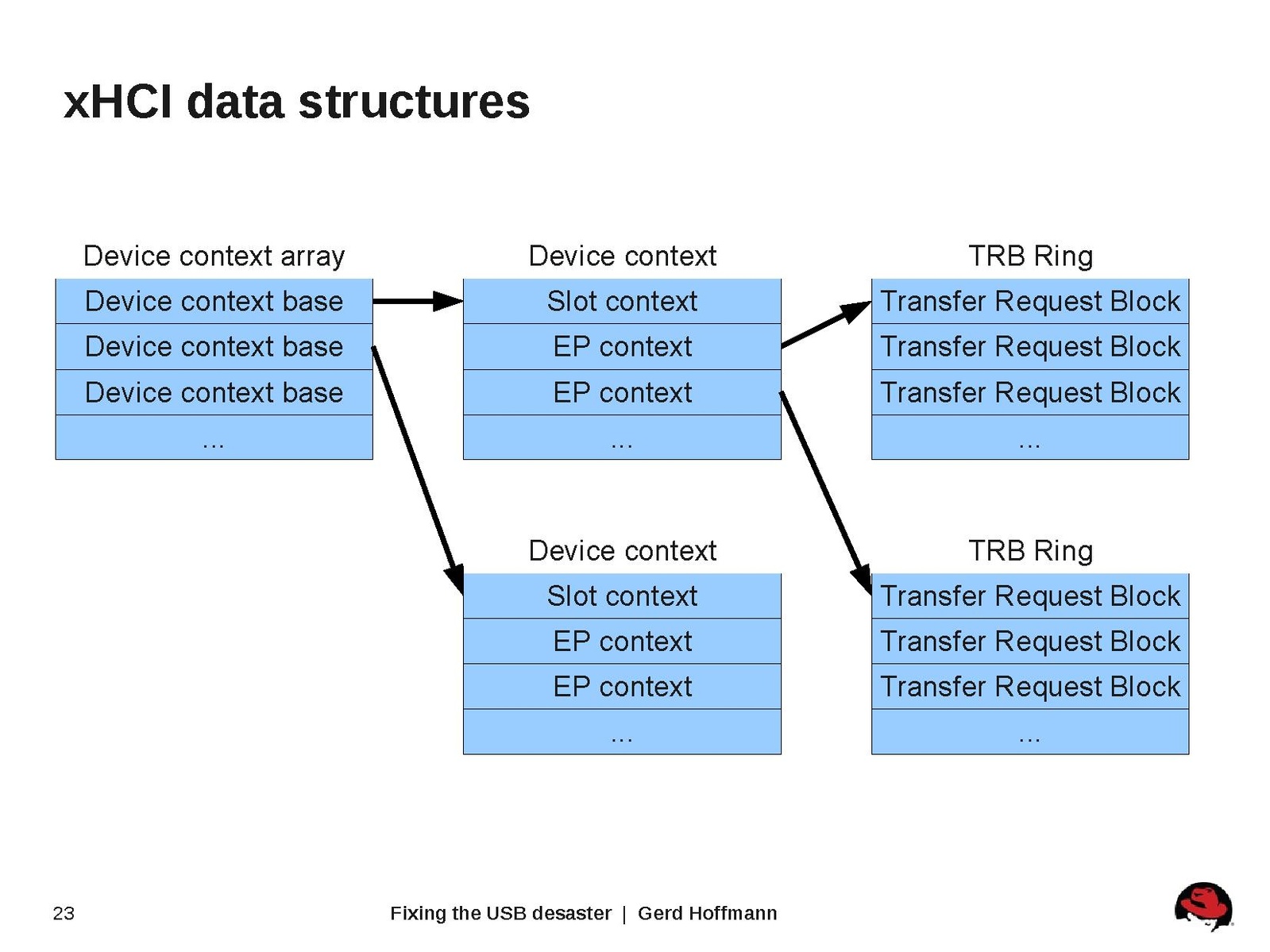 xHCI data structures

Device context array
Device context base
Device context base
Device context base
...

Device context
Slot context
EP context
EP context
...

TRB Ring
Transfer Request Block
Transfer Request Block
Transfer Request Block
...

Device context
Slot context
EP context
EP context
...

TRB Ring
Transfer Request Block
Transfer Request Block
Transfer Request Block
...

23

Fixing the USB desaster | Gerd Hoffmann